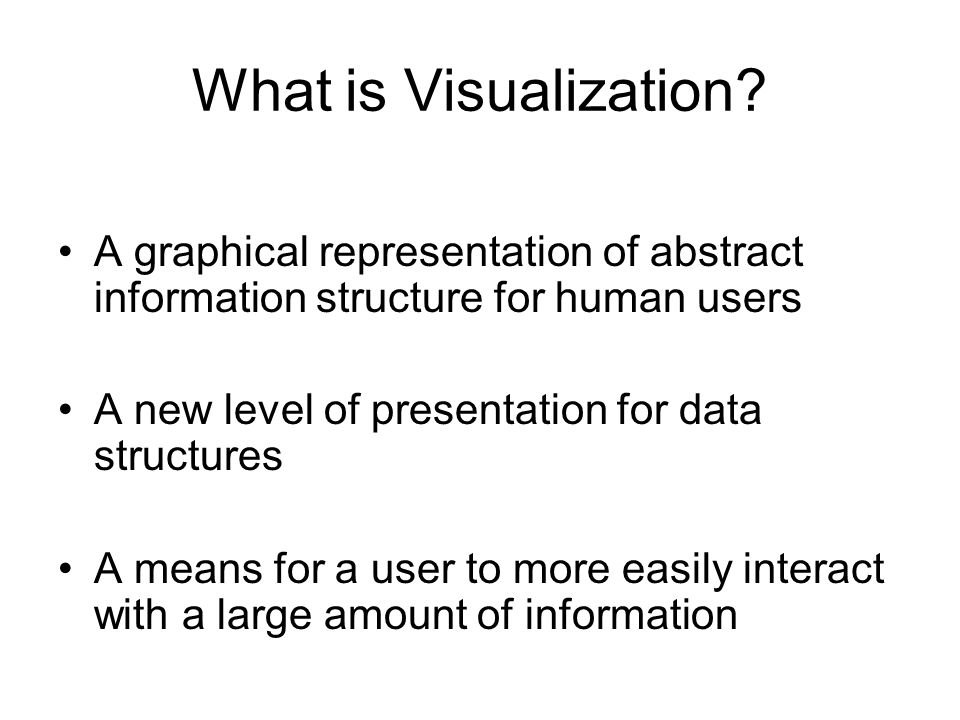 What is Visualization?

• A graphical representation of abstract information structure for human users

• A new level of presentation for data structures

• A means for a user to more easily interact with a large amount of information